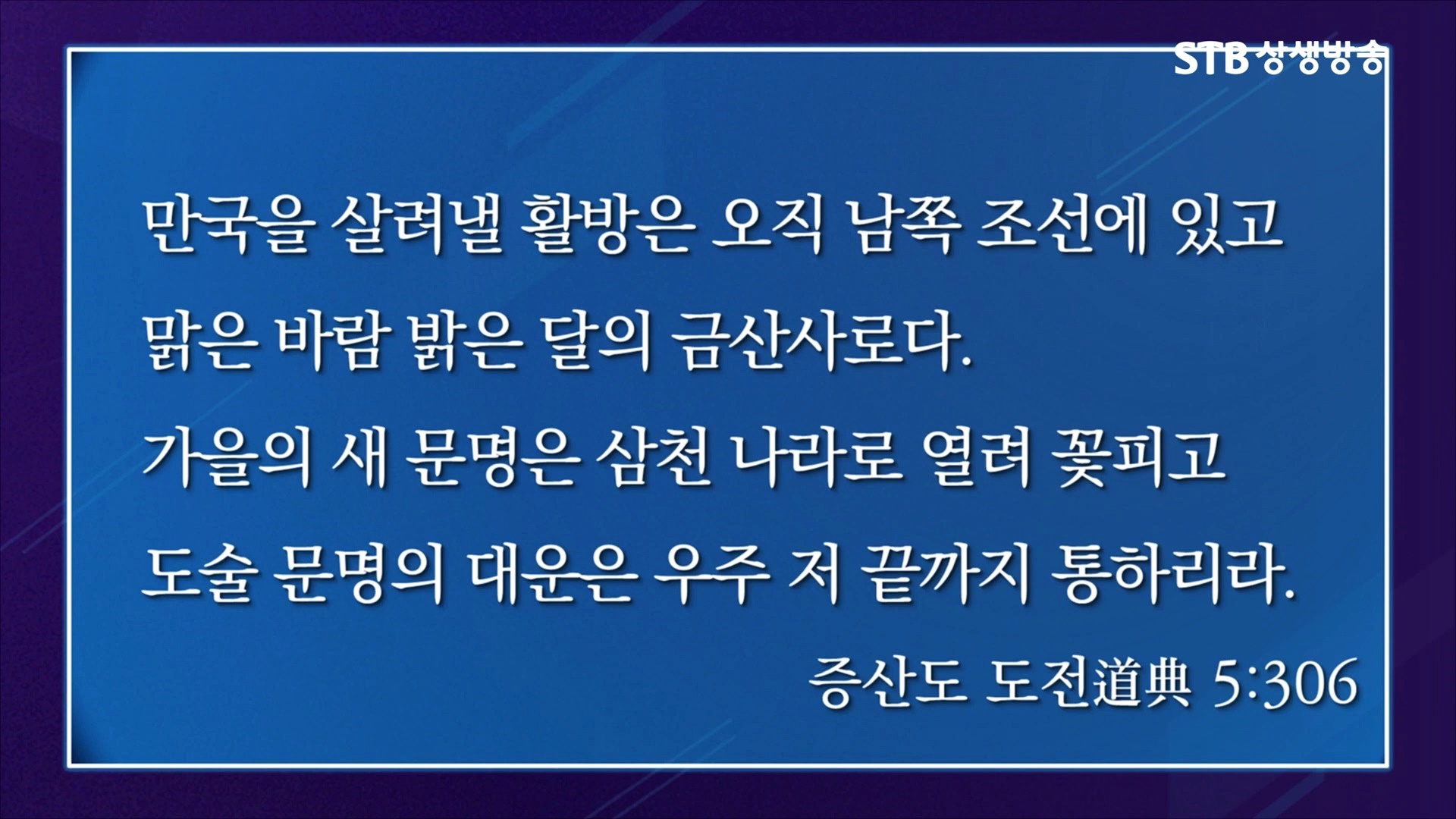 STB 상생방송

만국을 살려낼 활방은 오직 남쪽 조선에 있고
맑은 바람 밝은 달의 금산사로다.
가을의 새 문명은 삼천 나라로 열려 꽃피고
도술 문명의 대운은 우주 저 끝까지 통하리라.

증산도 도전道典 5:306